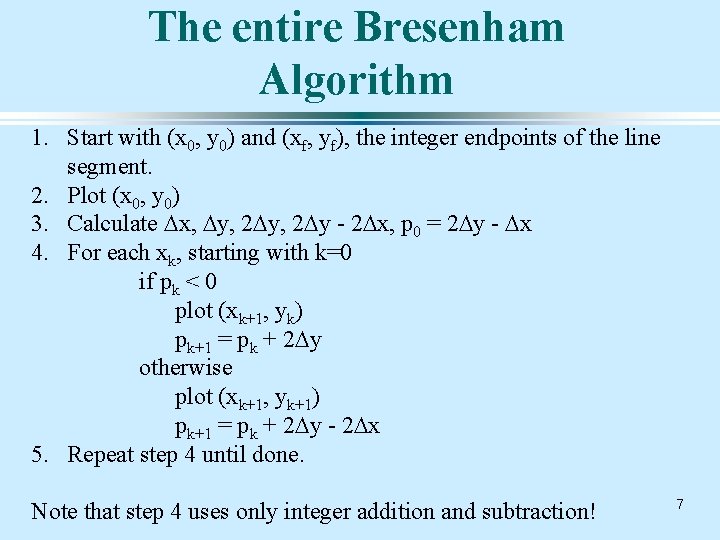 The entire Bresenham Algorithm

1. Start with $(x_0, y_0)$ and $(x_f, y_f)$, the integer endpoints of the line segment.
2. Plot $(x_0, y_0)$
3. Calculate $\Delta x$, $\Delta y$, $2\Delta y$, $2\Delta y - 2\Delta x$, $p_0 = 2\Delta y - \Delta x$
4. For each $x_k$, starting with k=0
if $p_k < 0$
plot $(x_{k+1}, y_k)$
$p_{k+1} = p_k + 2\Delta y$
otherwise
plot $(x_{k+1}, y_{k+1})$
$p_{k+1} = p_k + 2\Delta y - 2\Delta x$
5. Repeat step 4 until done.

Note that step 4 uses only integer addition and subtraction!

7